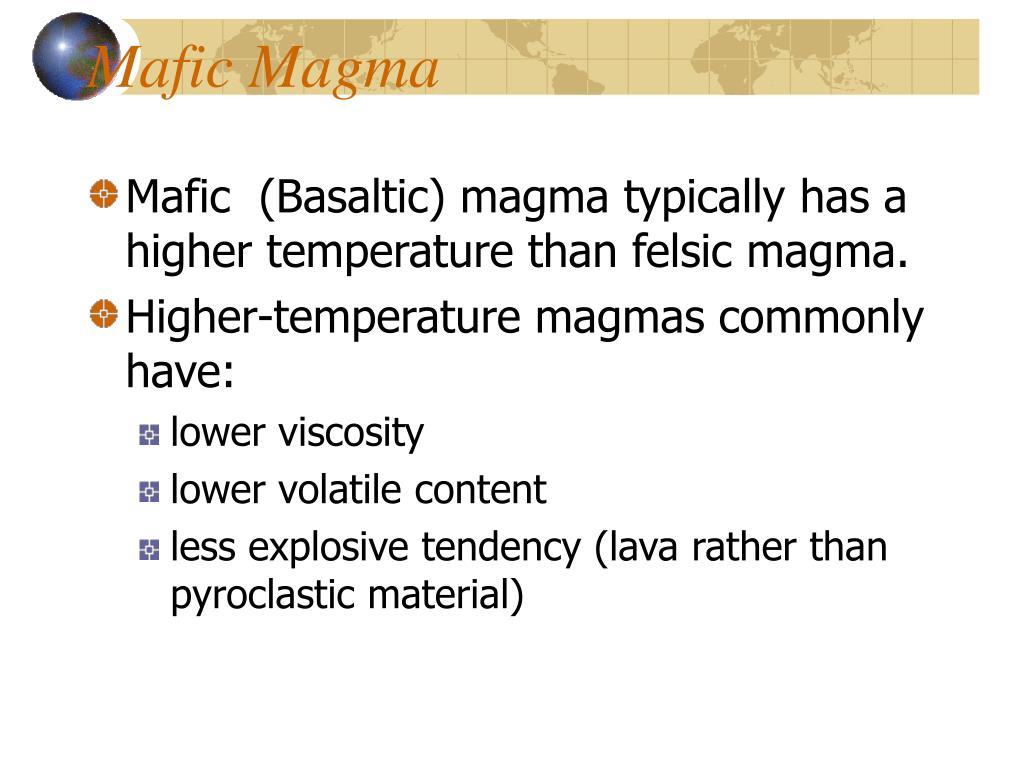 Mafic Magma

Mafic  (Basaltic) magma typically has a higher temperature than felsic magma.

Higher-temperature magmas commonly have:

lower viscosity

lower volatile content

less explosive tendency (lava rather than pyroclastic material)